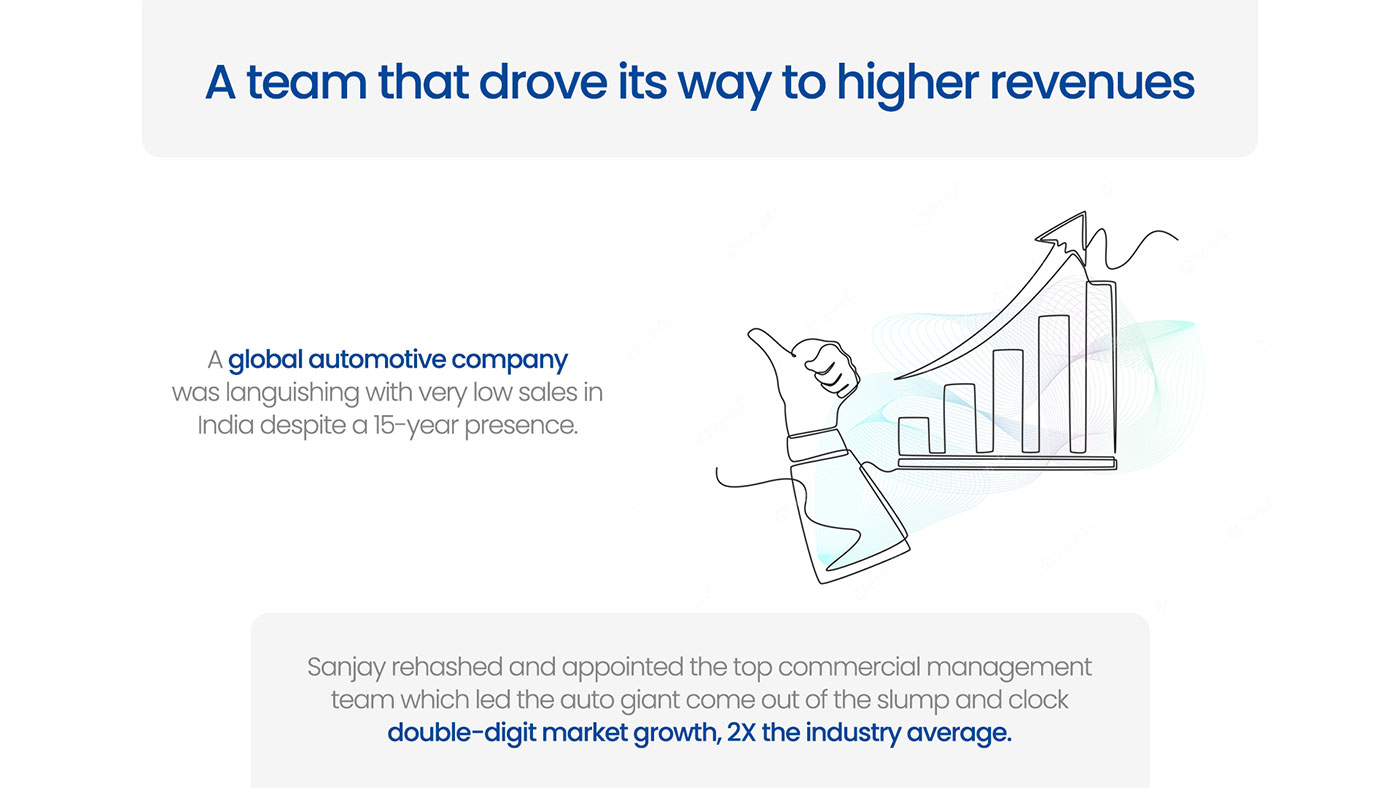 A team that drove its way to higher revenues

A global automotive company was languishing with very low sales in India despite a 15-year presence.

Sanjay rehashed and appointed the top commercial management team which led the auto giant come out of the slump and clock double-digit market growth, 2X the industry average.